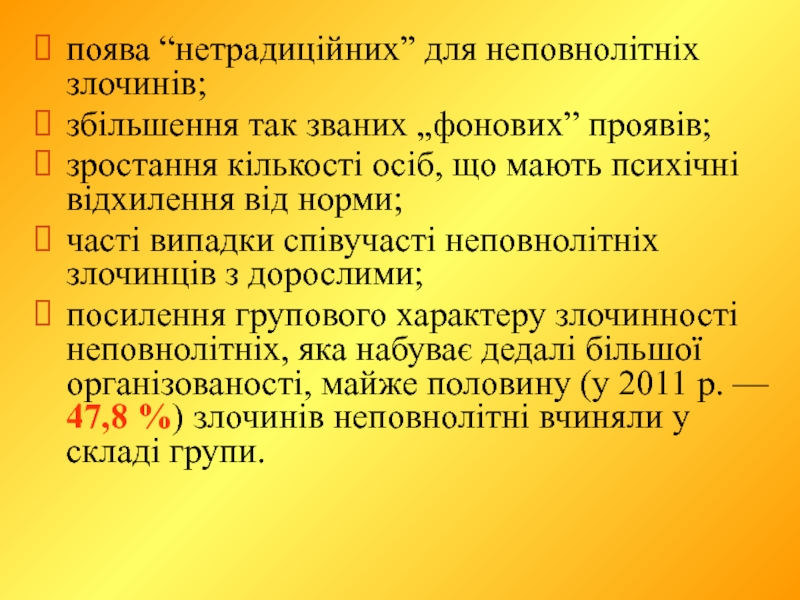 поява “нетрадиційних” для неповнолітніх злочинів;

збільшення так званих „фонових” проявів;

зростання кількості осіб, що мають психічні відхилення від норми;

часті випадки співучасті неповнолітніх злочинців з дорослими;

посилення групового характеру злочинності неповнолітніх, яка набуває дедалі більшої організованості, майже половину (у 2011 р. — 47,8 %) злочинів неповнолітні вчиняли у складі групи.